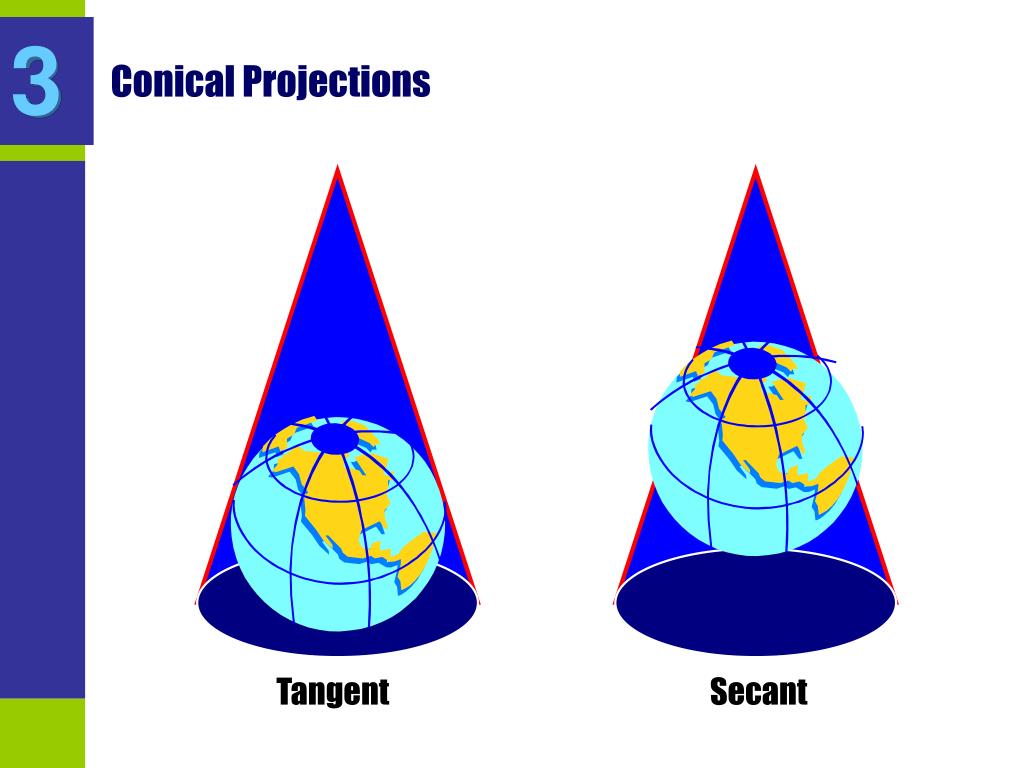 3

Conical Projections

Tangent

Secant